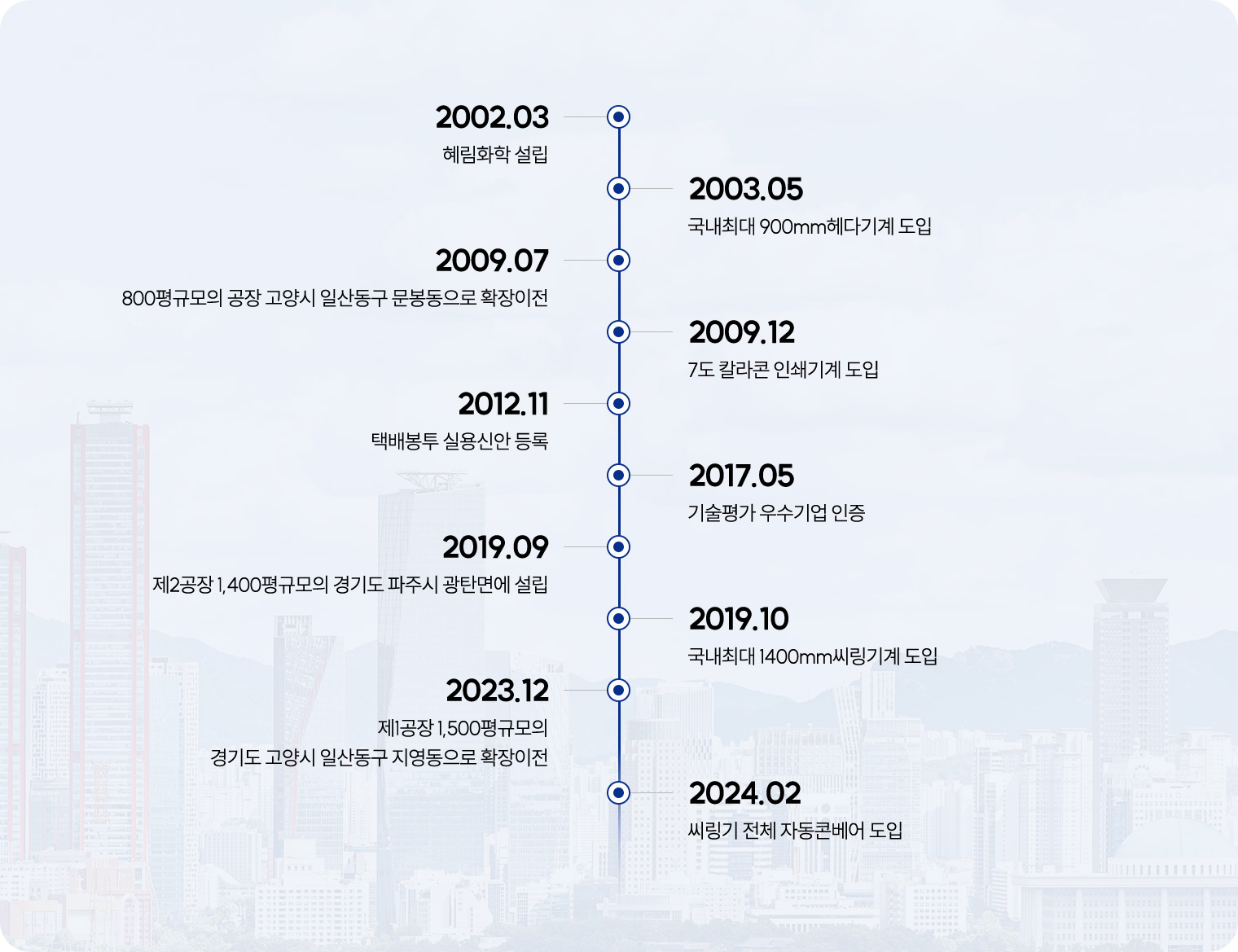 2002.03
혜림화학 설립

2003.05
국내최대 900mm헤다기계 도입

2009.07
800평규모의 공장 고양시 일산동구 문봉동으로 확장이전

2009.12
7도 칼라콘 인쇄기계 도입

2012.11
택배봉투 실용신안 등록

2017.05
기술평가 우수기업 인증

2019.09
제2공장 1,400평규모의 경기도 파주시 광탄면에 설립

2019.10
국내최대 1400mm씨링기계 도입

2023.12
제1공장 1,500평규모의
경기도 고양시 일산동구 지영동으로 확장이전

2024.02
씨링기 전체 자동콘베어 도입